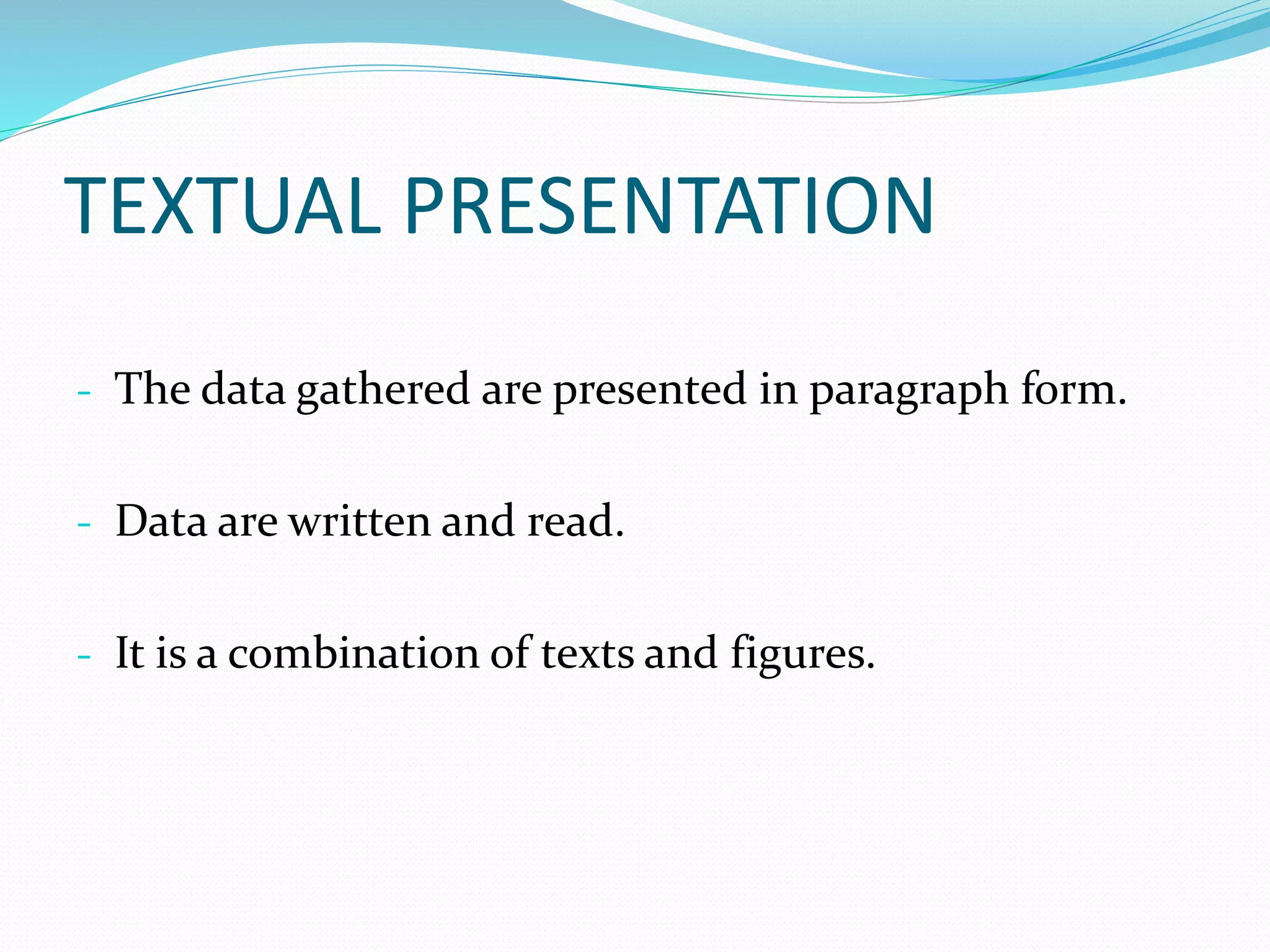 TEXTUAL PRESENTATION

- The data gathered are presented in paragraph form.

- Data are written and read.

- It is a combination of texts and figures.